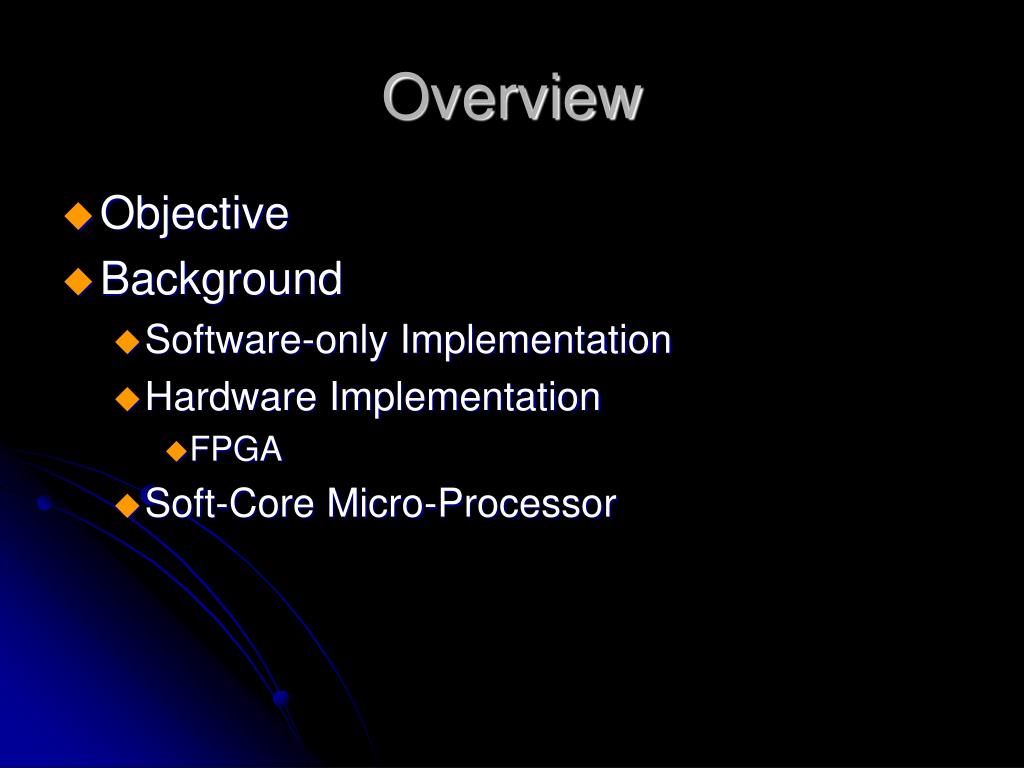 Overview

Objective

Background

Software-only Implementation

Hardware Implementation

FPGA

Soft-Core Micro-Processor